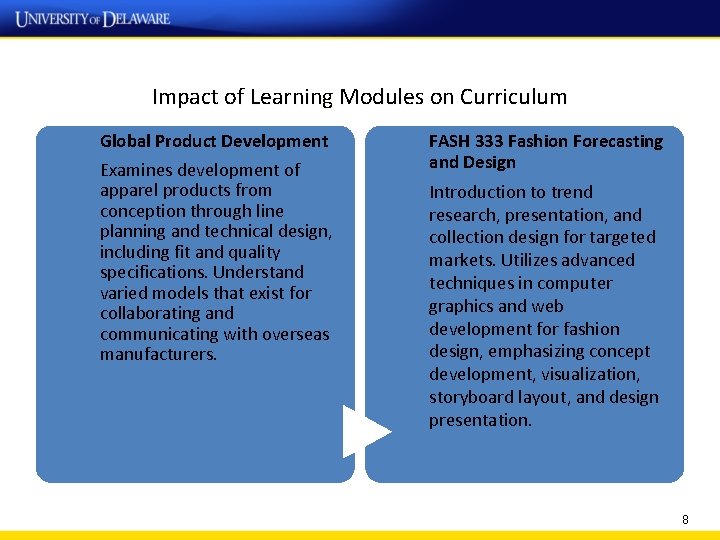 UNIVERSITY OF DELAWARE

Impact of Learning Modules on Curriculum

Global Product Development

Examines development of apparel products from conception through line planning and technical design, including fit and quality specifications. Understand varied models that exist for collaborating and communicating with overseas manufacturers.

FASH 333 Fashion Forecasting and Design

Introduction to trend research, presentation, and collection design for targeted markets. Utilizes advanced techniques in computer graphics and web development for fashion design, emphasizing concept development, visualization, storyboard layout, and design presentation.

8